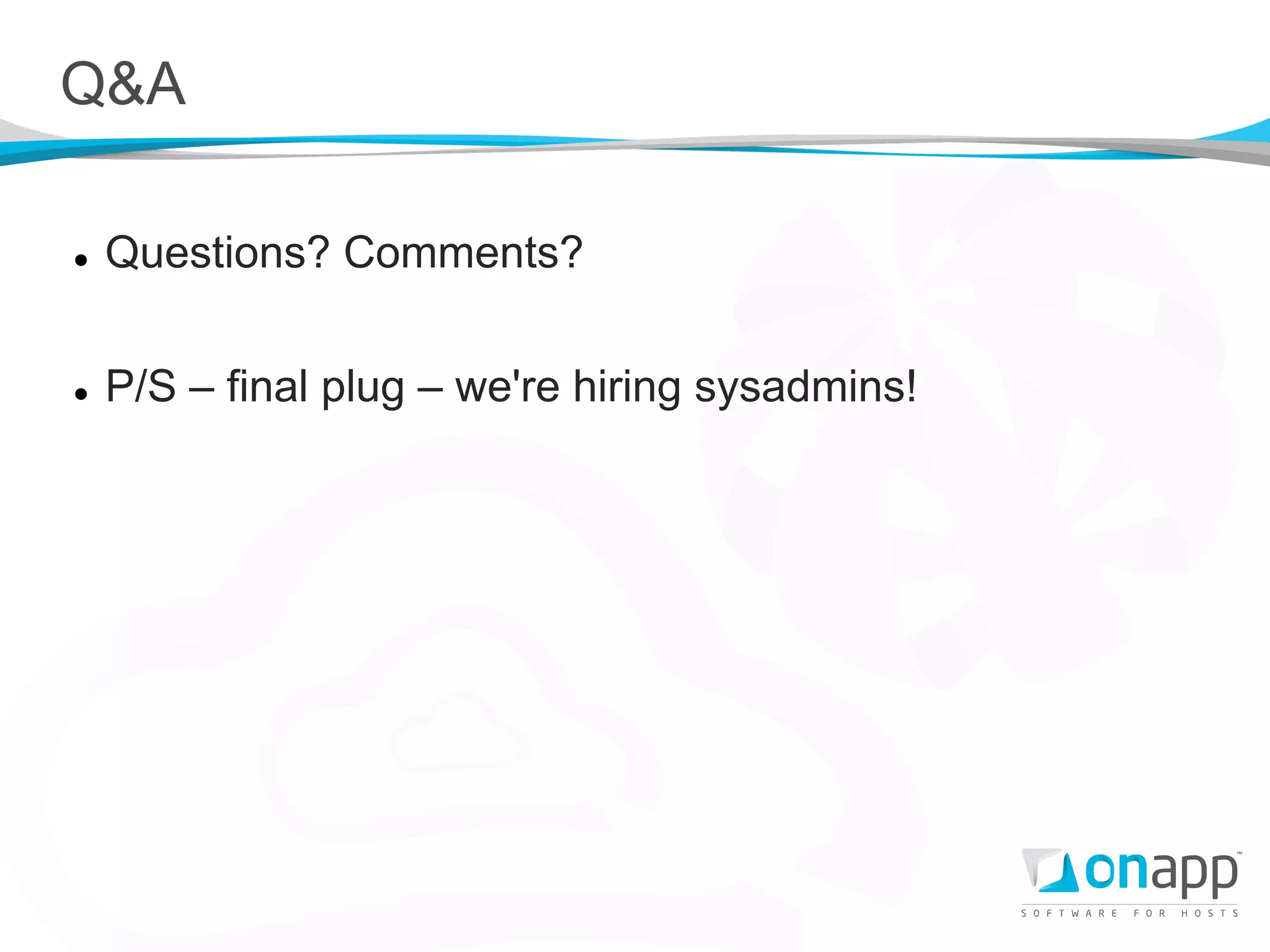 Q&A

- Questions? Comments?

- P/S – final plug – we're hiring sysadmins!

onapp™
SOFTWARE FOR HOSTS